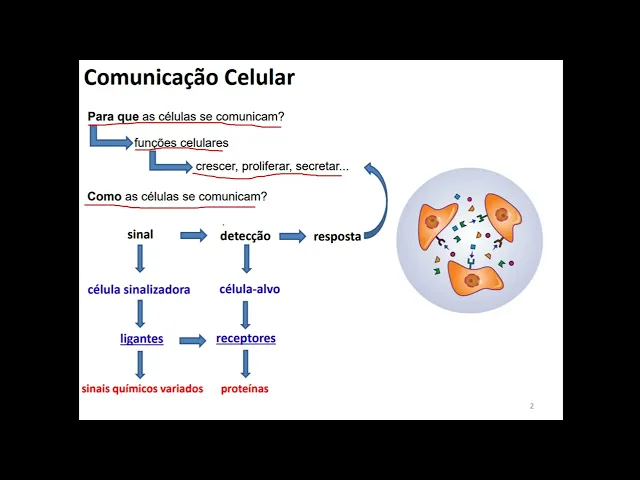 Comunicação Celular

Para que as células se comunicam?

funções celulares

crescer, proliferar, secretar...

Como as células se comunicam?

sinal

detecção

resposta

célula sinalizadora

célula-alvo

ligantes

receptores

sinais químicos variados

proteínas

2